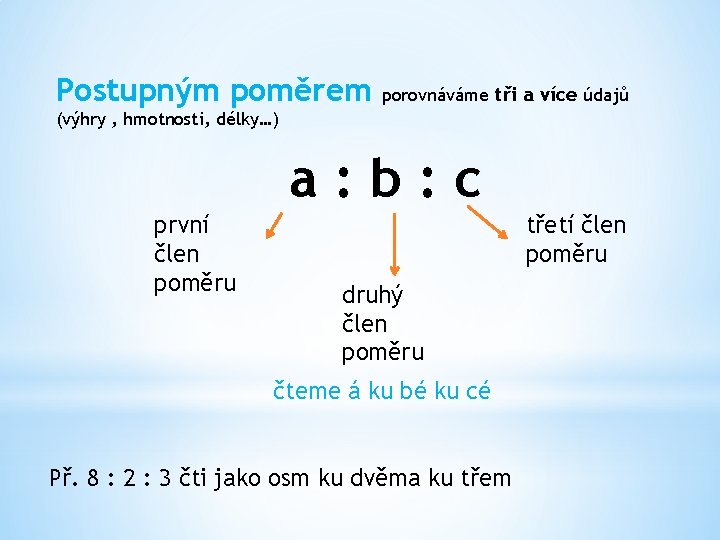 Postupným poměrem porovnáváme tři a více údajů (výhry , hmotnosti, délky…)

a : b : c

první člen poměru

druhý člen poměru

třetí člen poměru

čteme á ku bé ku cé

Př. 8 : 2 : 3 čti jako osm ku dvěma ku třem